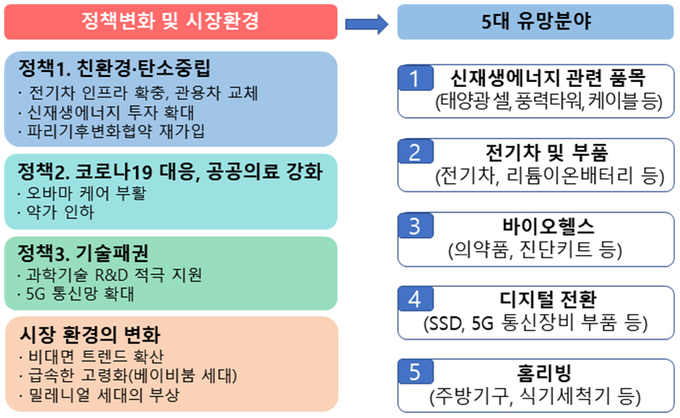 정책변화 및 시장환경

정책1. 친환경·탄소중립
· 전기차 인프라 확충, 관용차 교체
· 신재생에너지 투자 확대
· 파리기후변화협약 재가입

정책2. 코로나19 대응, 공공의료 강화
· 오바마 케어 부활
· 약가 인하

정책3. 기술패권
· 과학기술 R&D 적극 지원
· 5G 통신망 확대

시장 환경의 변화
· 비대면 트렌드 확산
· 급속한 고령화(베이비붐 세대)
· 밀레니얼 세대의 부상

5대 유망분야

1 신재생에너지 관련 품목
(태양광 셀, 풍력타워, 케이블 등)

2 전기차 및 부품
(전기차, 리튬이온배터리 등)

3 바이오헬스
(의약품, 진단키트 등)

4 디지털 전환
(SSD, 5G 통신장비 부품 등)

5 홈리빙
(주방기구, 식기세척기 등)